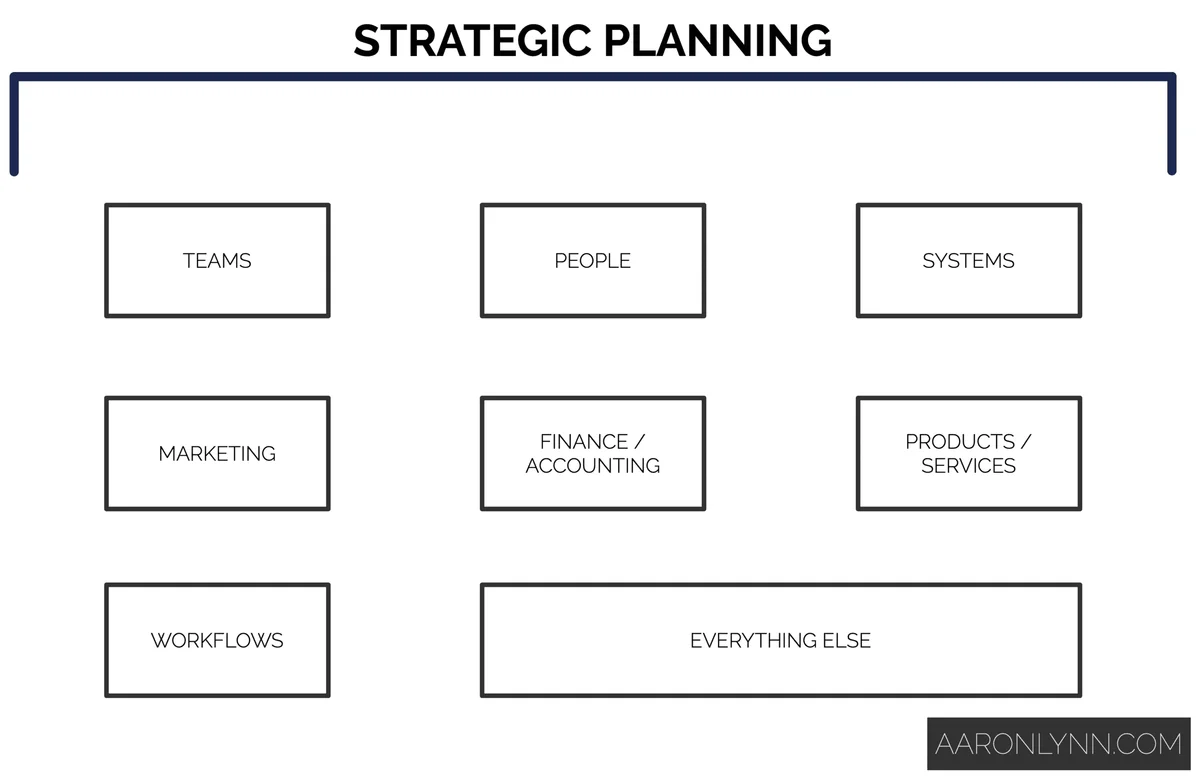 STRATEGIC PLANNING

TEAMS

PEOPLE

SYSTEMS

MARKETING

FINANCE / ACCOUNTING

PRODUCTS / SERVICES

WORKFLOWS

EVERYTHING ELSE

AARONLYNN.COM